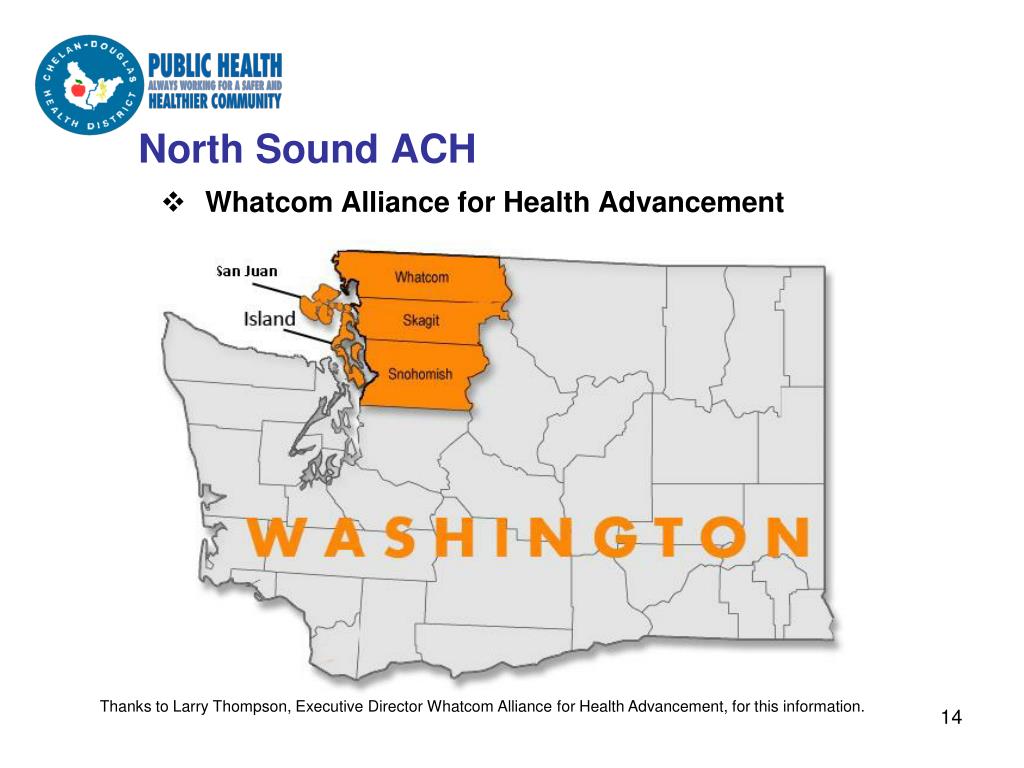 CHELAN-DOUGLAS HEALTH DISTRICT

PUBLIC HEALTH
ALWAYS WORKING FOR A SAFER AND
HEALTHIER COMMUNITY

North Sound ACH

❖ Whatcom Alliance for Health Advancement

San Juan
Island
Whatcom
Skagit
Snohomish

WASHINGTON

Thanks to Larry Thompson, Executive Director Whatcom Alliance for Health Advancement, for this information.

14